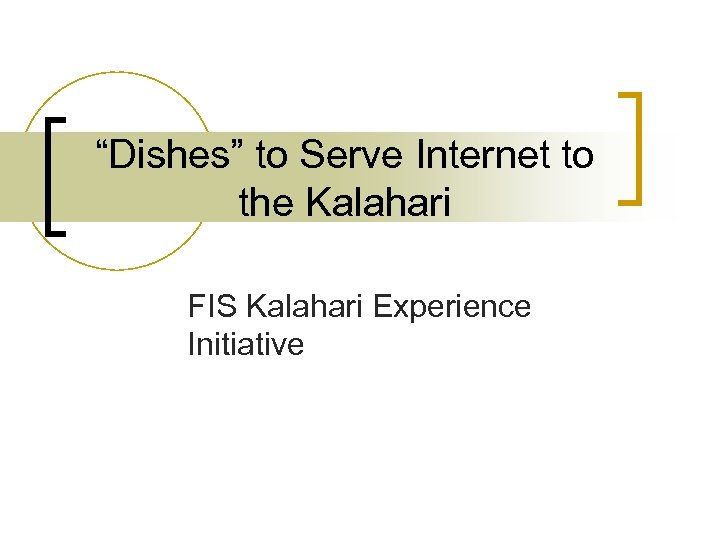 “Dishes” to Serve Internet to the Kalahari

FIS Kalahari Experience Initiative